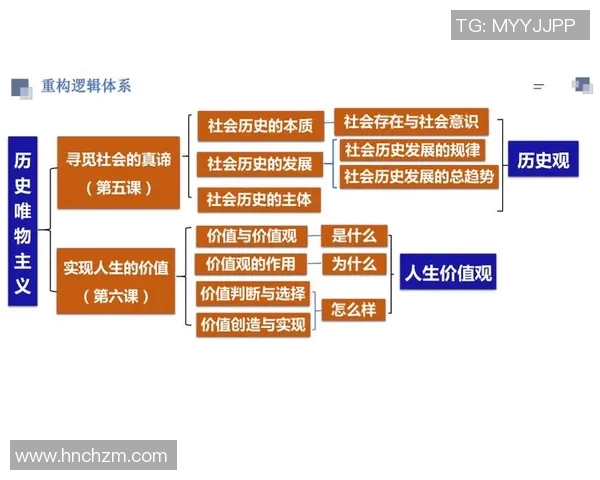 TG: MYYJJPP

重构逻辑体系

历史唯物主义

寻觅社会的真谛（第五课）

社会历史的本质
社会存在与社会意识

社会历史的发展
社会历史发展的规律
社会历史发展的总趋势

社会历史的主体

历史观

实现人生的价值（第六课）

价值与价值观
是什么

价值观的作用
为什么

价值判断与选择
价值创造与实现
怎么样

人生价值观

www.hnchzm.com